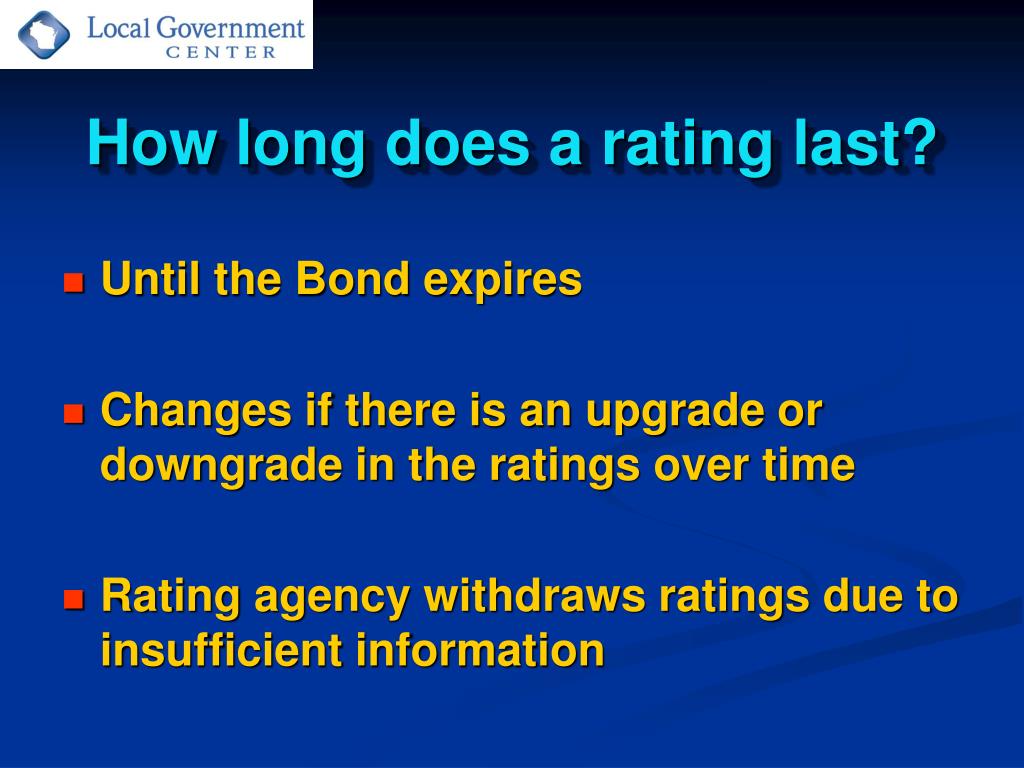 Local Government
CENTER

How long does a rating last?

Until the Bond expires

Changes if there is an upgrade or downgrade in the ratings over time

Rating agency withdraws ratings due to insufficient information